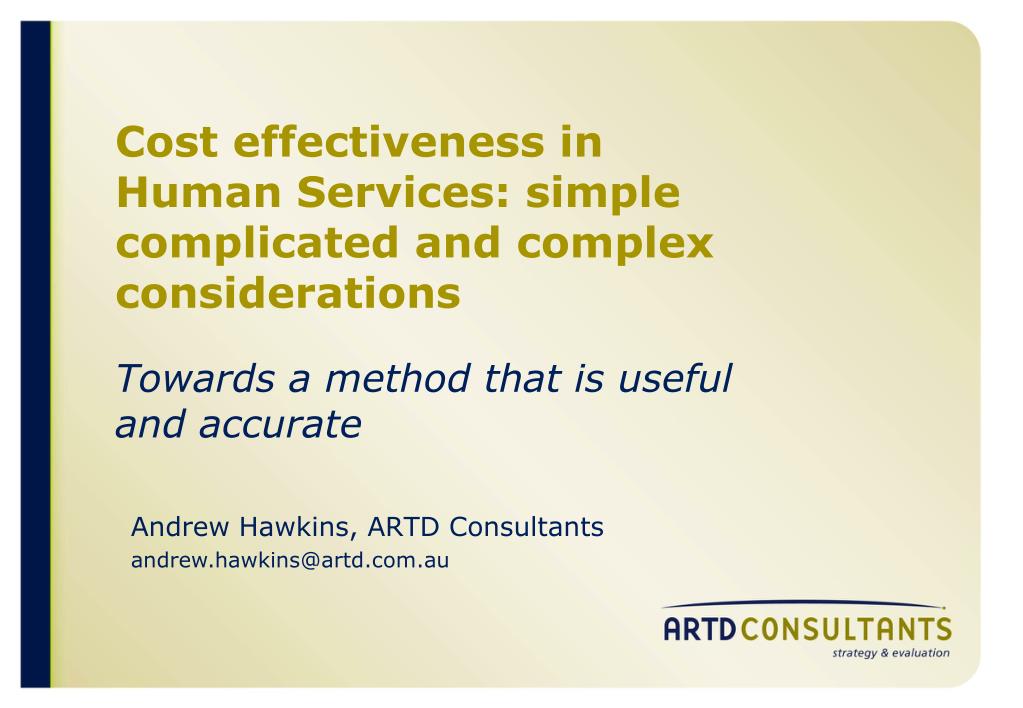 Cost effectiveness in Human Services: simple complicated and complex considerations

Towards a method that is useful and accurate

Andrew Hawkins, ARTD Consultants
andrew.hawkins@artd.com.au

ARTD CONSULTANTS
strategy & evaluation